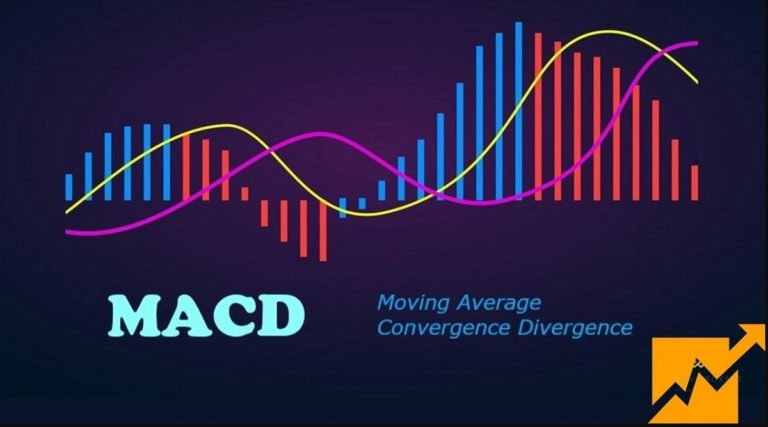 MACD

Moving Average
Convergence Divergence